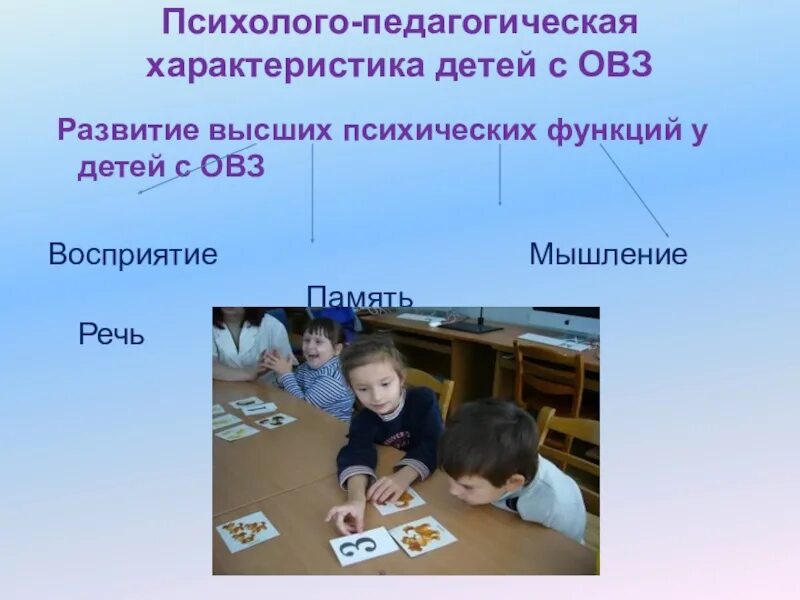 Психолого-педагогическая характеристика детей с ОВЗ

Развитие высших психических функций у детей с ОВЗ

Восприятие

Мышление

Память

Речь

3